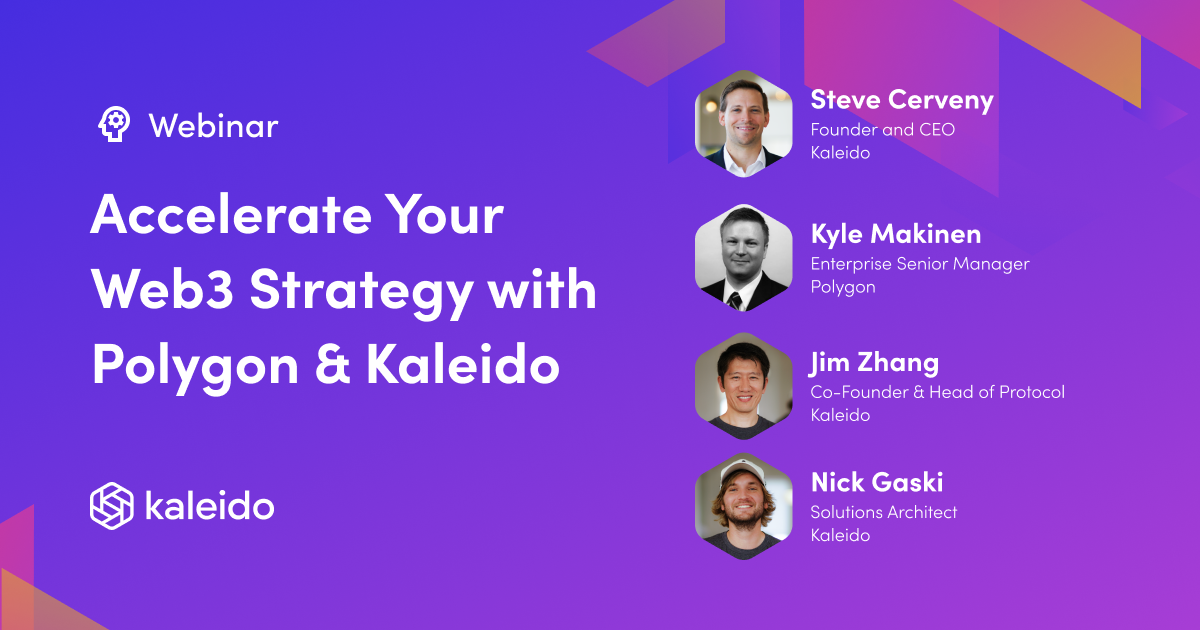 Webinar

Accelerate Your Web3 Strategy with Polygon & Kaleido

kaleido

Steve Cerveny
Founder and CEO
Kaleido

Kyle Makinen
Enterprise Senior Manager
Polygon

Jim Zhang
Co-Founder & Head of Protocol
Kaleido

Nick Gaski
Solutions Architect
Kaleido